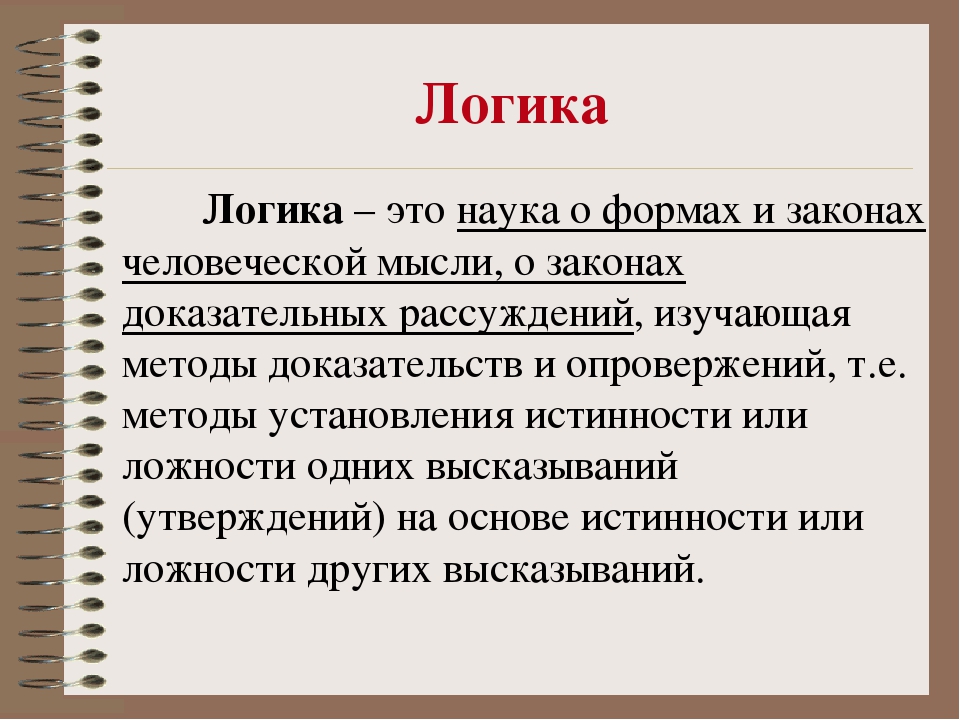 Логика

Логика – это наука о формах и законах человеческой мысли, о законах доказательных рассуждений, изучающая методы доказательств и опровержений, т.е. методы установления истинности или ложности одних высказываний (утверждений) на основе истинности или ложности других высказываний.